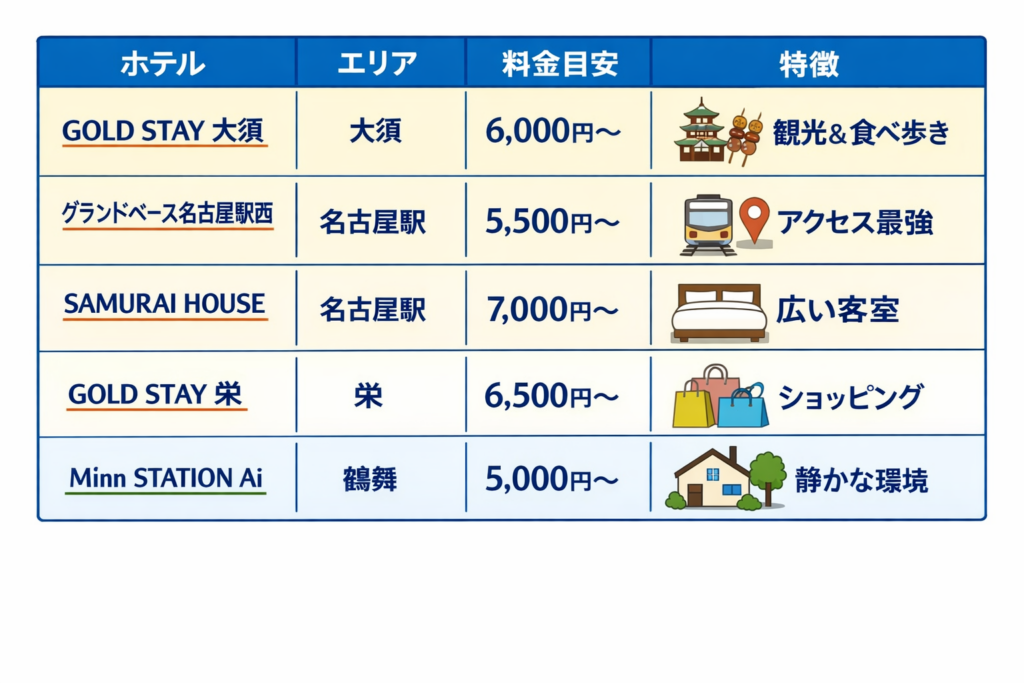 | ホテル | エリア | 料金目安 | 特徴 |
|---|---|---|---|
| GOLD STAY 大須 | 大須 | 6,000円〜 | 観光&食べ歩き |
| グランドベース名古屋駅西 | 名古屋駅 | 5,500円〜 | アクセス最強 |
| SAMURAI HOUSE | 名古屋駅 | 7,000円〜 | 広い客室 |
| GOLD STAY 栄 | 栄 | 6,500円〜 | ショッピング |
| Minn STATION Ai | 鶴舞 | 5,000円〜 | 静かな環境 |